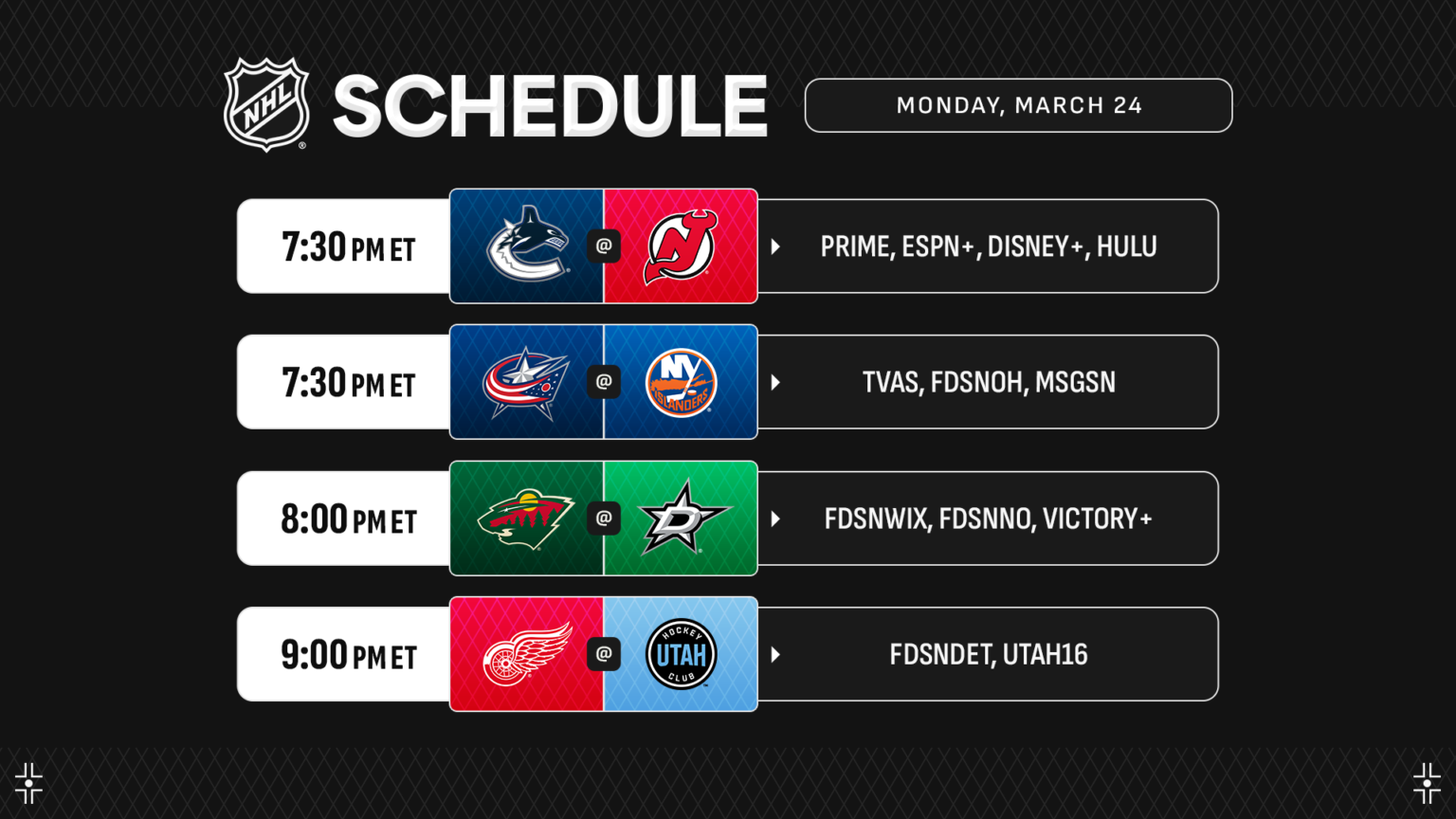 NHL SCHEDULE

MONDAY, MARCH 24

7:30 PM ET @ PRIME, ESPN+, DISNEY+, HULU

7:30 PM ET @ NY ISLANDERS TVAS, FDSNOH, MSGSN

8:00 PM ET @ FDSNWIX, FDSNNO, VICTORY+

9:00 PM ET @ HOCKEY UTAH CLUB FDSNDET, UTAH16